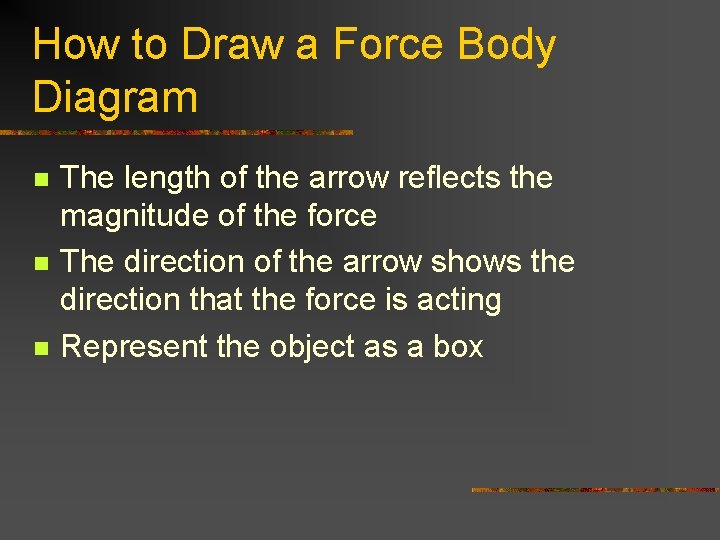 How to Draw a Force Body Diagram

- The length of the arrow reflects the magnitude of the force
- The direction of the arrow shows the direction that the force is acting
- Represent the object as a box